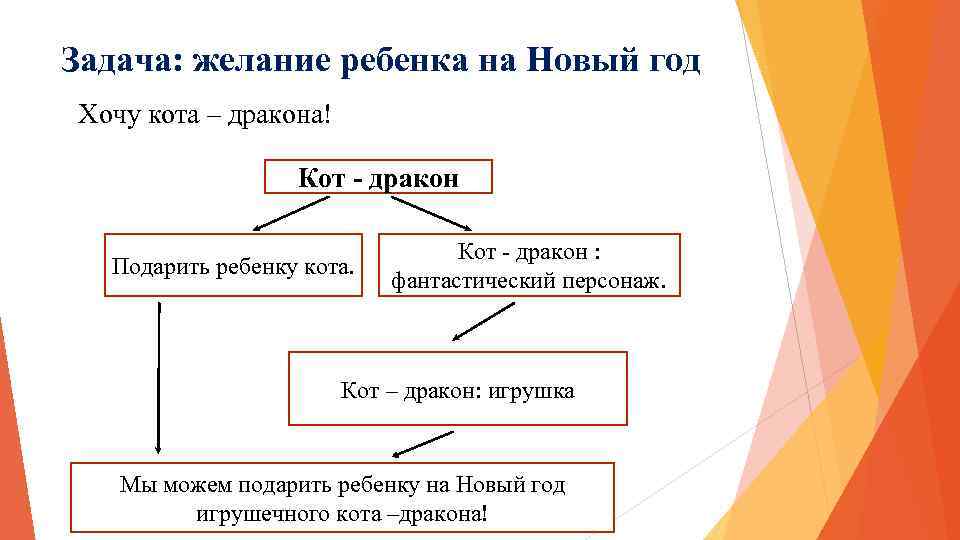 Задача: желание ребенка на Новый год

Хочу кота – дракона!

Кот - дракон

Подарить ребенку кота.

Кот - дракон : фантастический персонаж.

Кот – дракон: игрушка

Мы можем подарить ребенку на Новый год игрушечного кота –дракона!